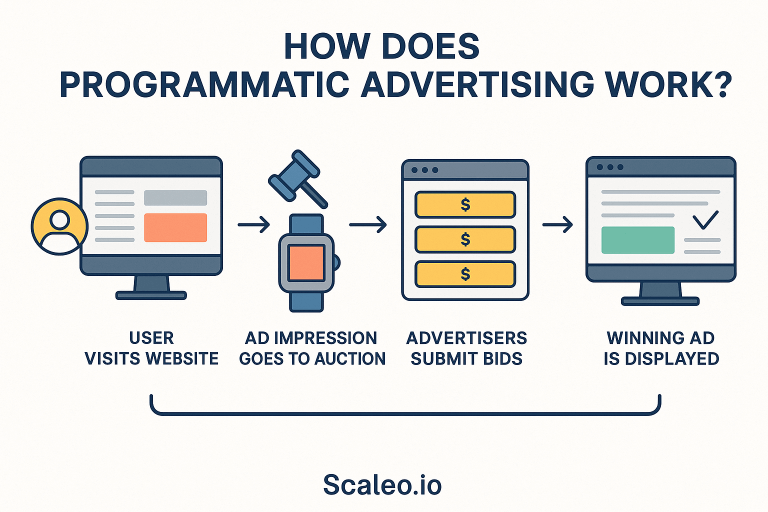 HOW DOES
PROGRAMMATIC ADVERTISING WORK?

$
$
$

USER
VISITS WEBSITE

AD IMPRESSION
GOES TO AUCTION

ADVERTISERS
SUBMIT BIDS

WINNING AD
IS DISPLAYED

Scaleo.io